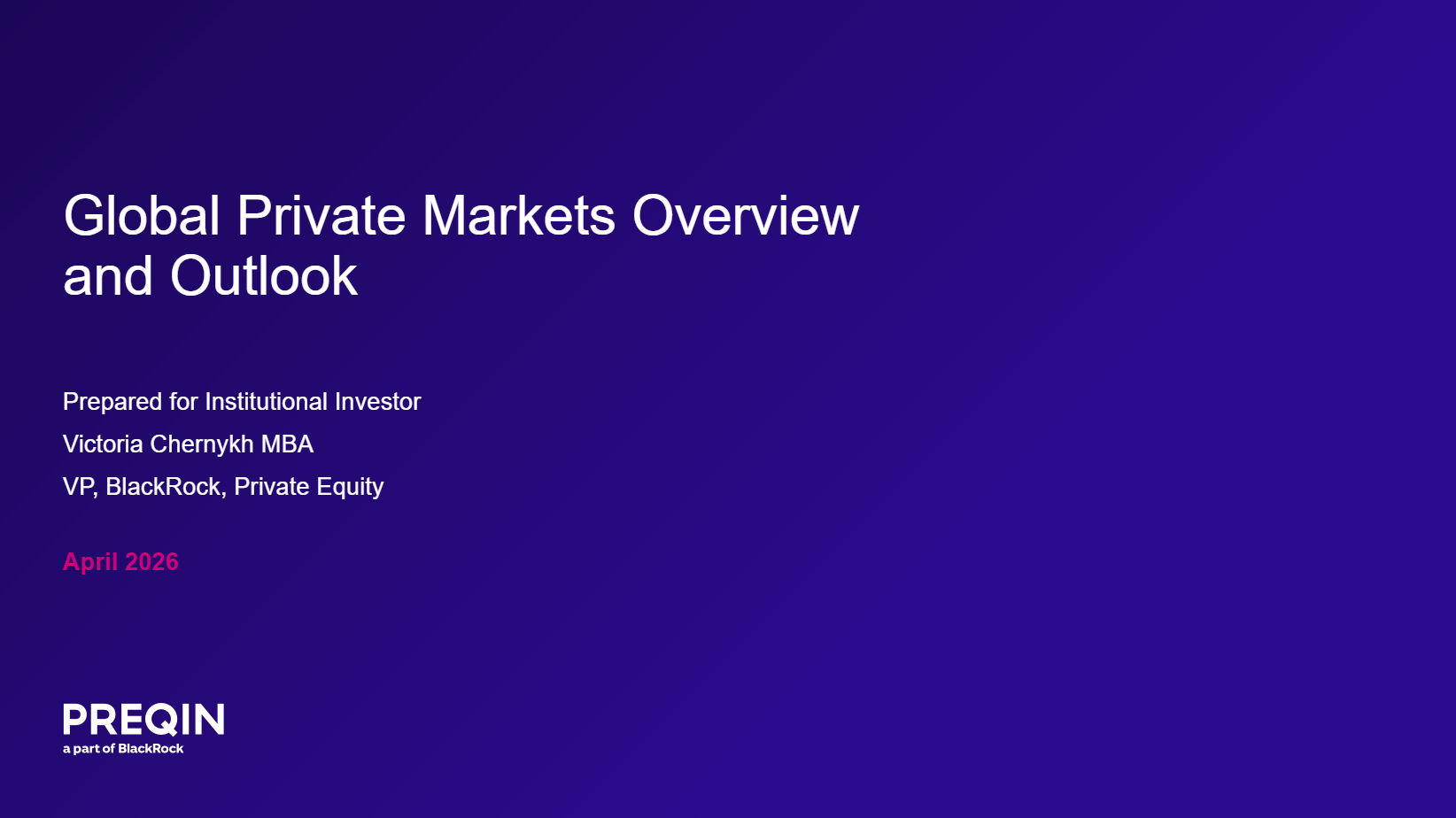 Global Private Markets Overview and Outlook

Prepared for Institutional Investor

Victoria Chernykh MBA

VP, BlackRock, Private Equity

April 2026

PREQIN
a part of BlackRock